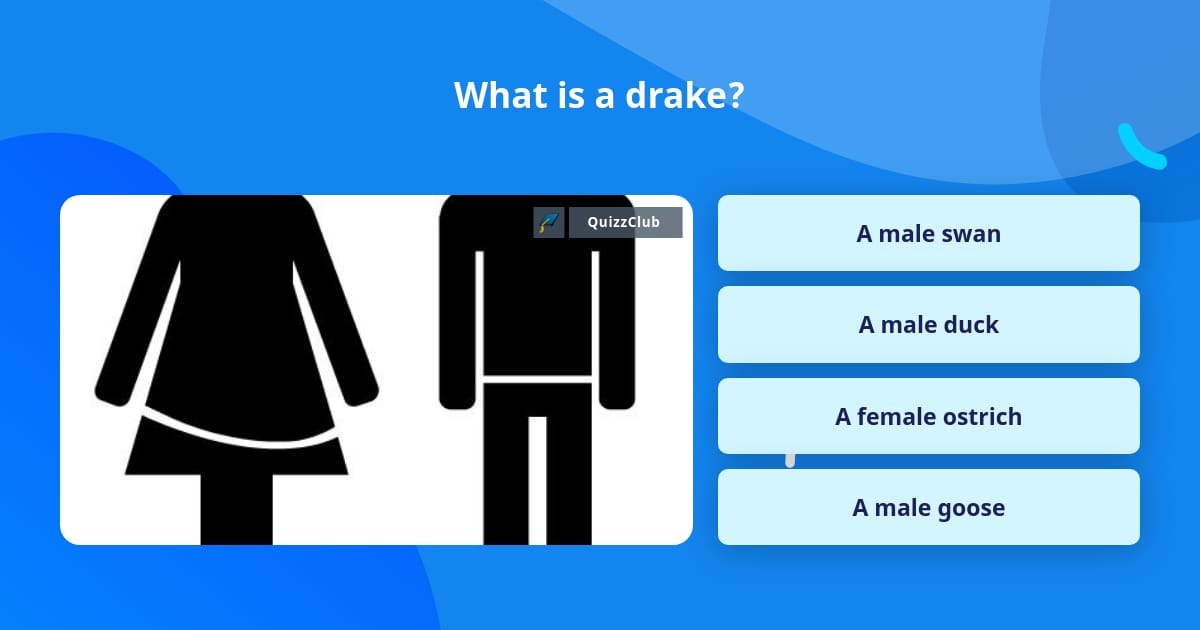 What is a drake?

QuizzClub

A male swan

A male duck

A female ostrich

A male goose